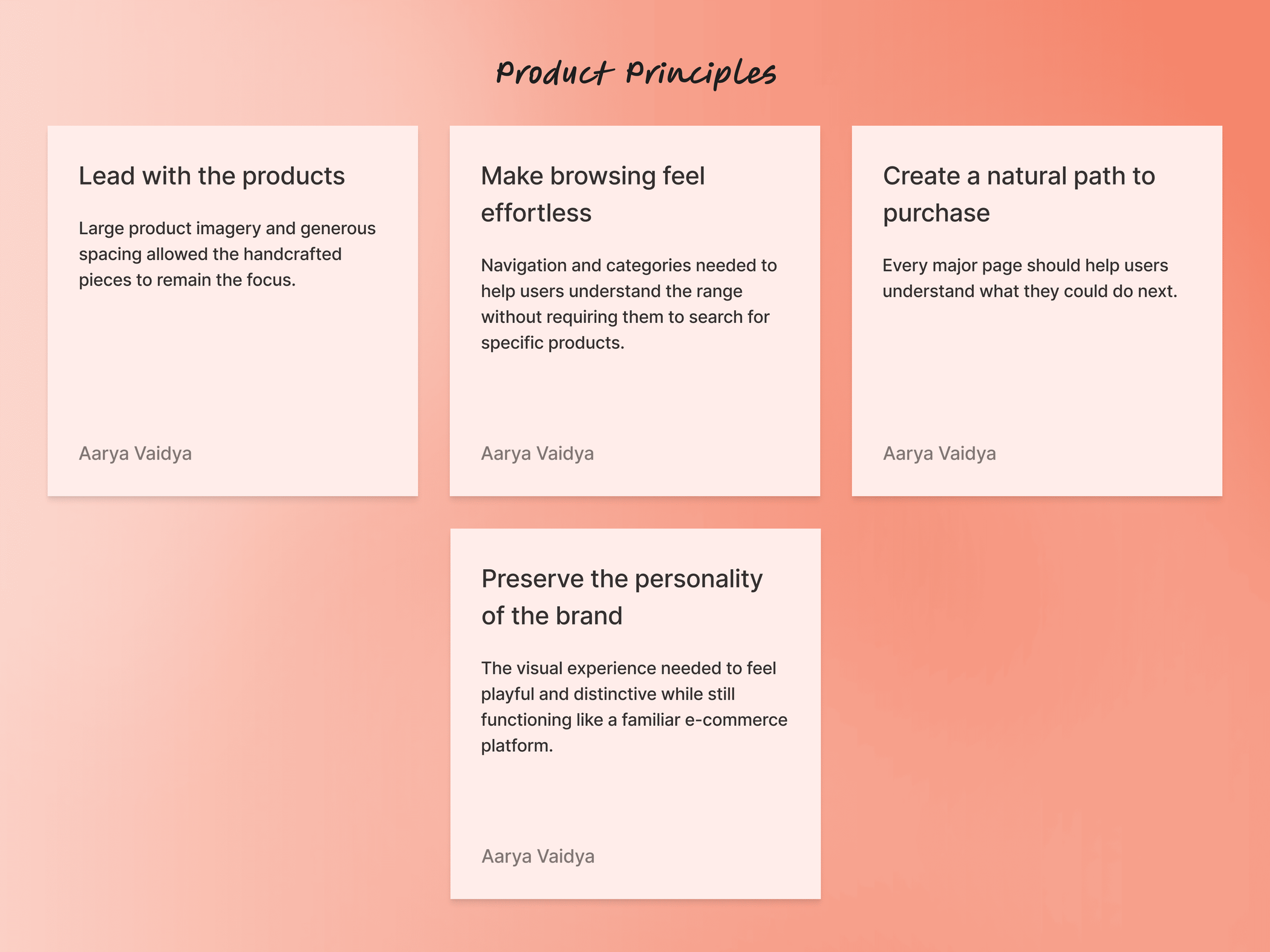 Product Principles

Lead with the products

Large product imagery and generous spacing allowed the handcrafted pieces to remain the focus.

Aarya Vaidya

Make browsing feel effortless

Navigation and categories needed to help users understand the range without requiring them to search for specific products.

Aarya Vaidya

Create a natural path to purchase

Every major page should help users understand what they could do next.

Aarya Vaidya

Preserve the personality of the brand

The visual experience needed to feel playful and distinctive while still functioning like a familiar e-commerce platform.

Aarya Vaidya